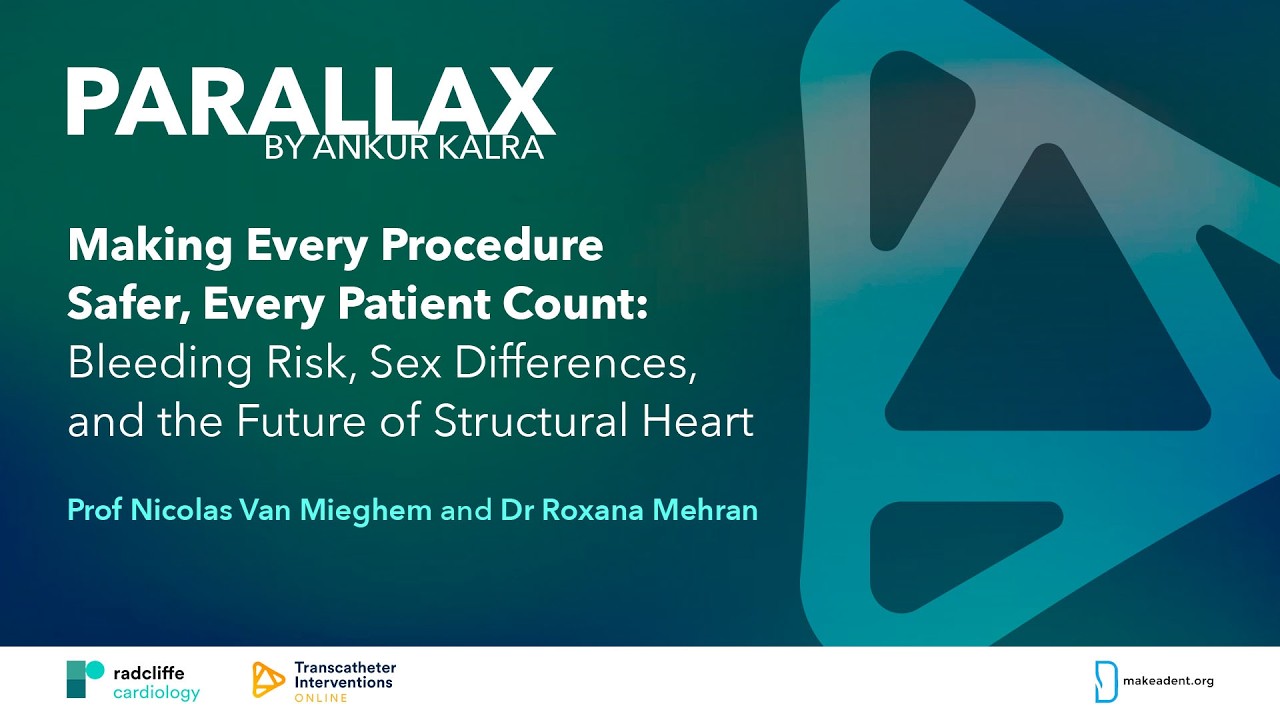 PARALLAX
BY ANKUR KALRA

Making Every Procedure Safer, Every Patient Count: Bleeding Risk, Sex Differences, and the Future of Structural Heart

Prof Nicolas Van Mieghem and Dr Roxana Mehran

radcliffe cardiology

Transcatheter Interventions ONLINE

makeadent.org